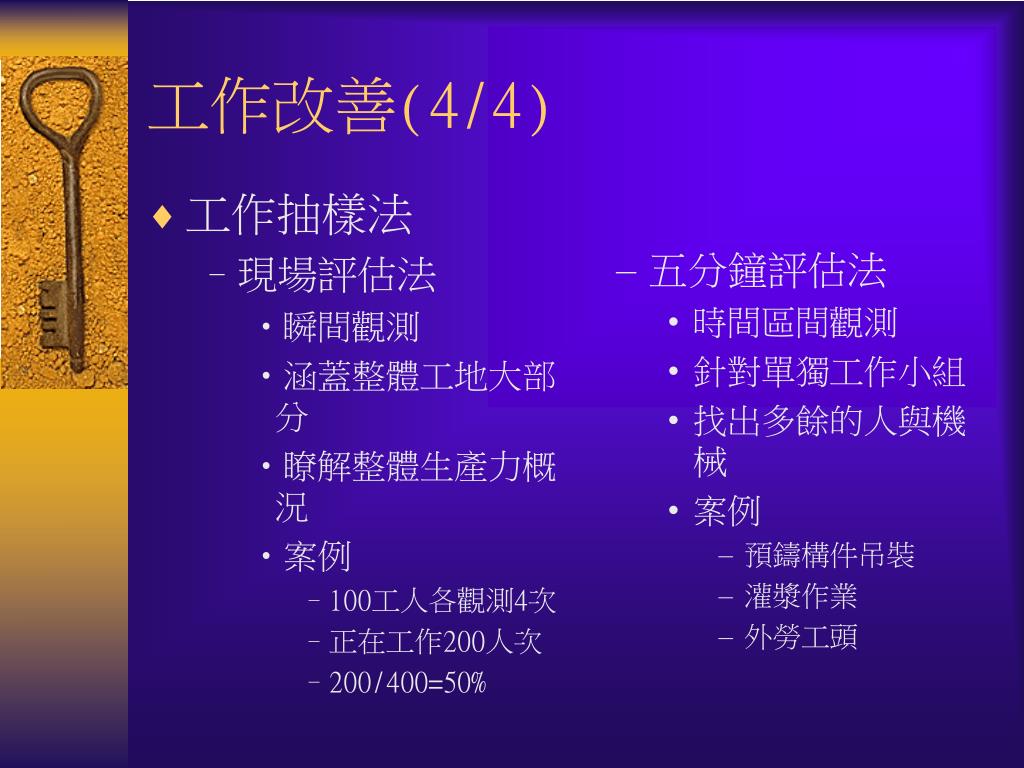 工作改善(4/4)

♦ 工作抽樣法

– 現場評估法

• 瞬間觀測

• 涵蓋整體工地大部分

• 瞭解整體生產力概況

• 案例

– 100工人各觀測4次

– 正在工作200人次

– 200/400=50%

– 五分鐘評估法

• 時間區間觀測

• 針對單獨工作小組

• 找出多餘的人與機械

• 案例

– 預鑄構件吊裝

– 灌漿作業

– 外勞工頭